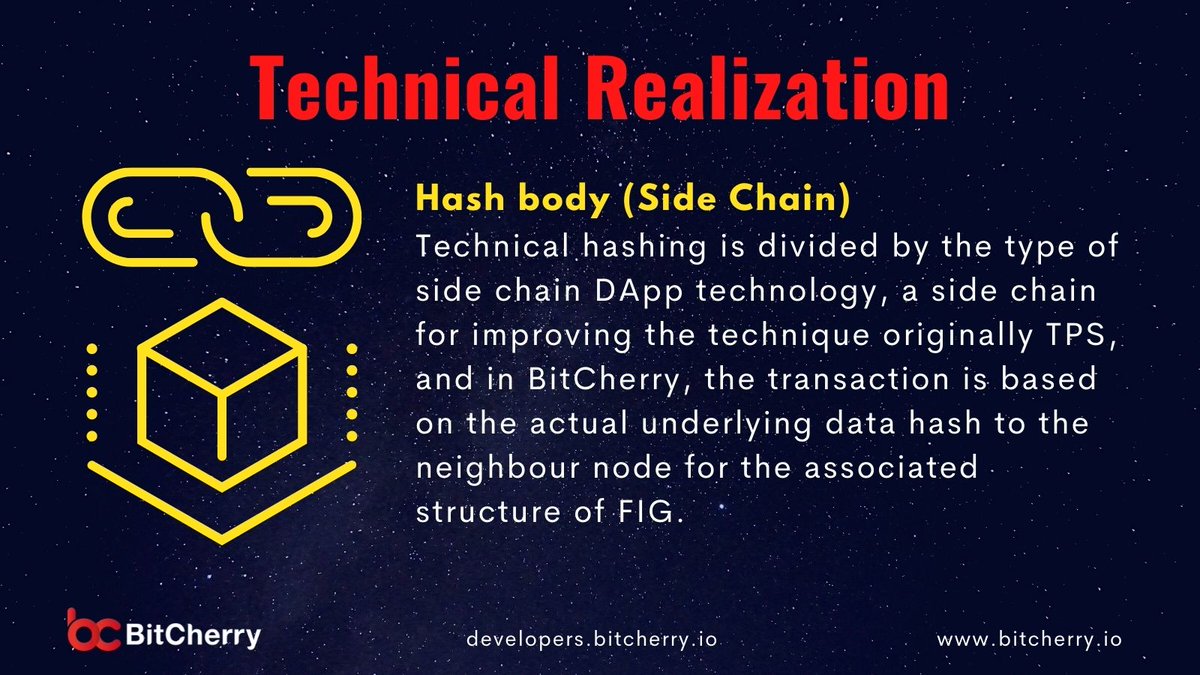 Technical Realization

Hash body (Side Chain)
Technical hashing is divided by the type of side chain DApp technology, a side chain for improving the technique originally TPS, and in BitCherry, the transaction is based on the actual underlying data hash to the neighbour node for the associated structure of FIG.

BitCherry

developers.bitcherry.io

www.bitcherry.io